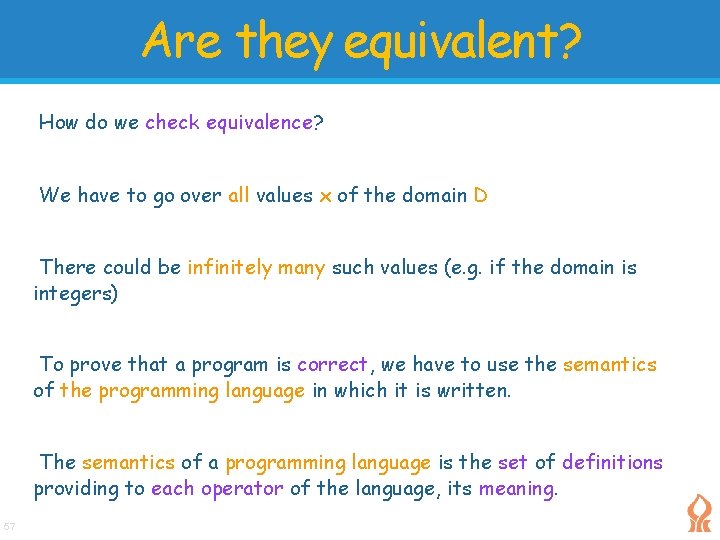 Are they equivalent?

How do we check equivalence?

We have to go over all values x of the domain D

There could be infinitely many such values (e.g. if the domain is integers)

To prove that a program is correct, we have to use the semantics of the programming language in which it is written.

The semantics of a programming language is the set of definitions providing to each operator of the language, its meaning.

57